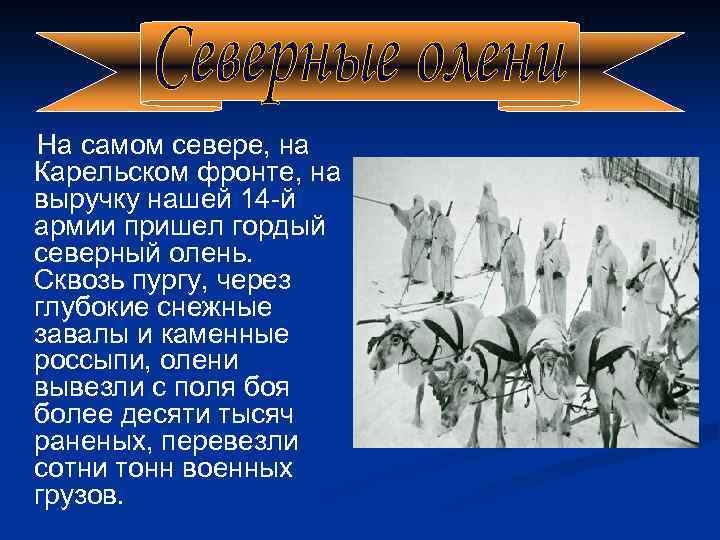 Северные олени

На самом севере, на Карельском фронте, на выручку нашей 14-й армии пришел гордый северный олень. Сквозь пургу, через глубокие снежные завалы и каменные россыпи, олени вывезли с поля боя более десяти тысяч раненых, перевезли сотни тонн военных грузов.